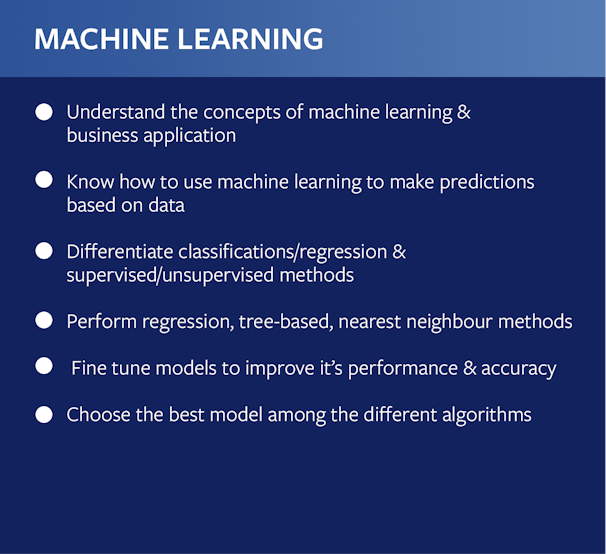 MACHINE LEARNING

- Understand the concepts of machine learning & business application
- Know how to use machine learning to make predictions based on data
- Differentiate classifications/regression & supervised/unsupervised methods
- Perform regression, tree-based, nearest neighbour methods
- Fine tune models to improve it's performance & accuracy
- Choose the best model among the different algorithms